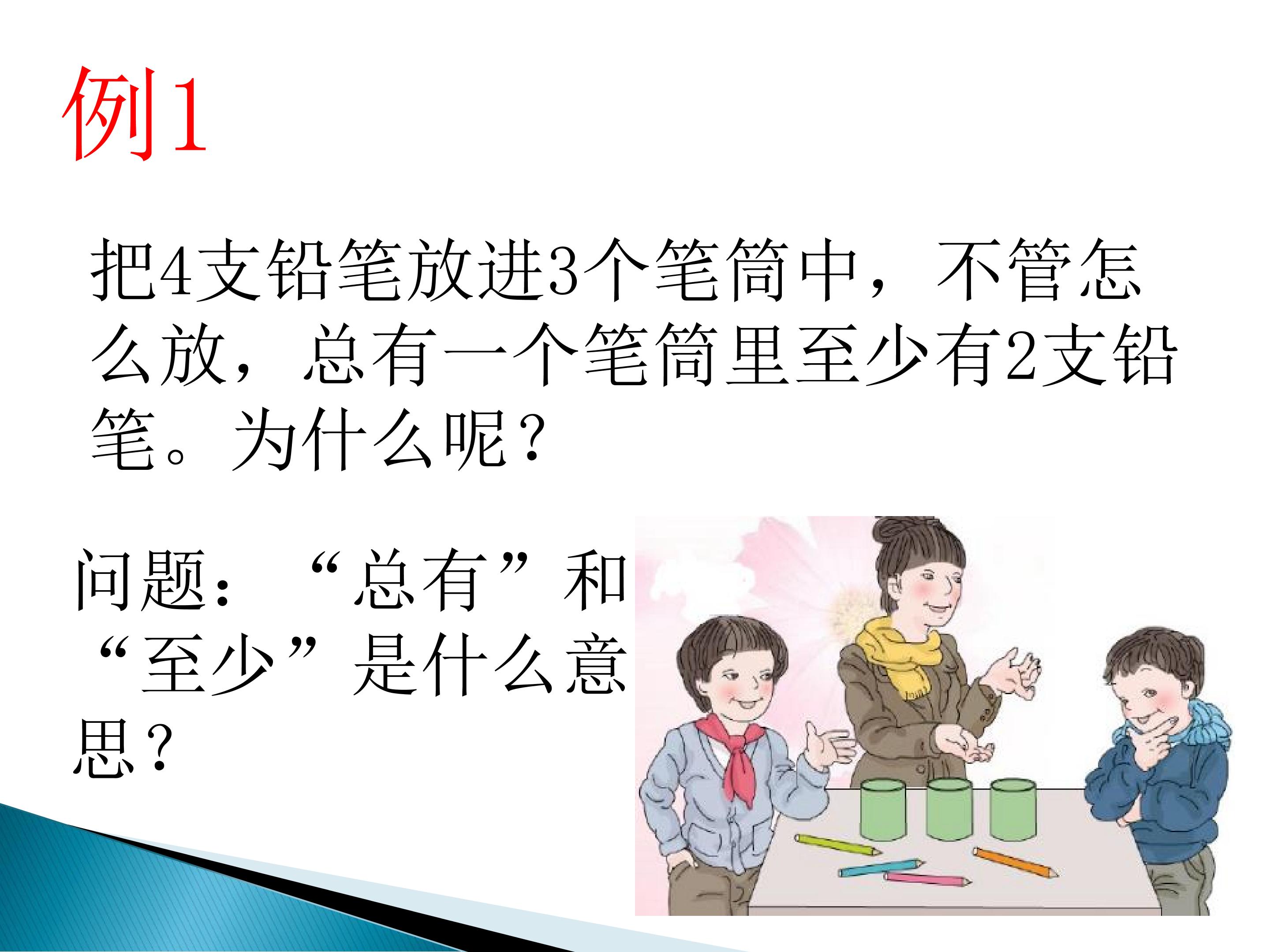 例1

把4支铅笔放进3个笔筒中，不管怎么放，总有一个笔筒里至少有2支铅笔。为什么呢？

问题：“总有”和“至少”是什么意思？